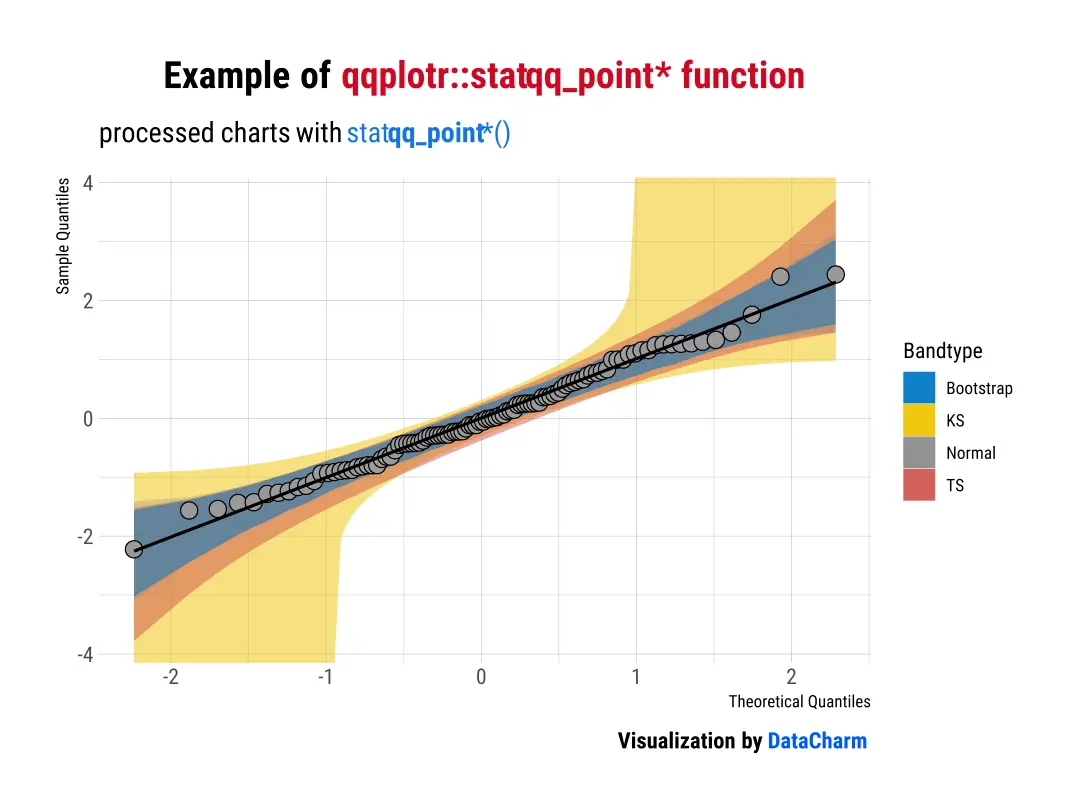 Example of qqplotr::statqq_point* function

processed charts with statqq_point*()

Sample Quantiles

4
2
0
-2
-4

-2 -1 0 1 2

Theoretical Quantiles

Bandtype
Bootstrap
KS
Normal
TS

Visualization by DataCharm